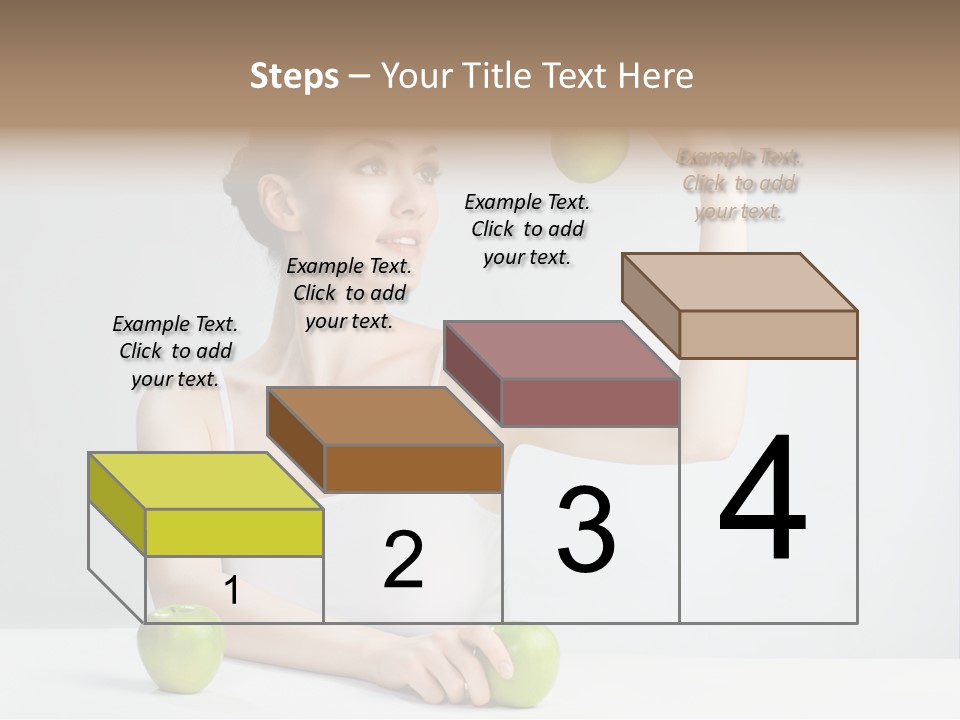 Steps – Your Title Text Here

Example Text. Click to add your text.

Example Text. Click to add your text.

Example Text. Click to add your text.

Example Text. Click to add your text.

1

2

3

4